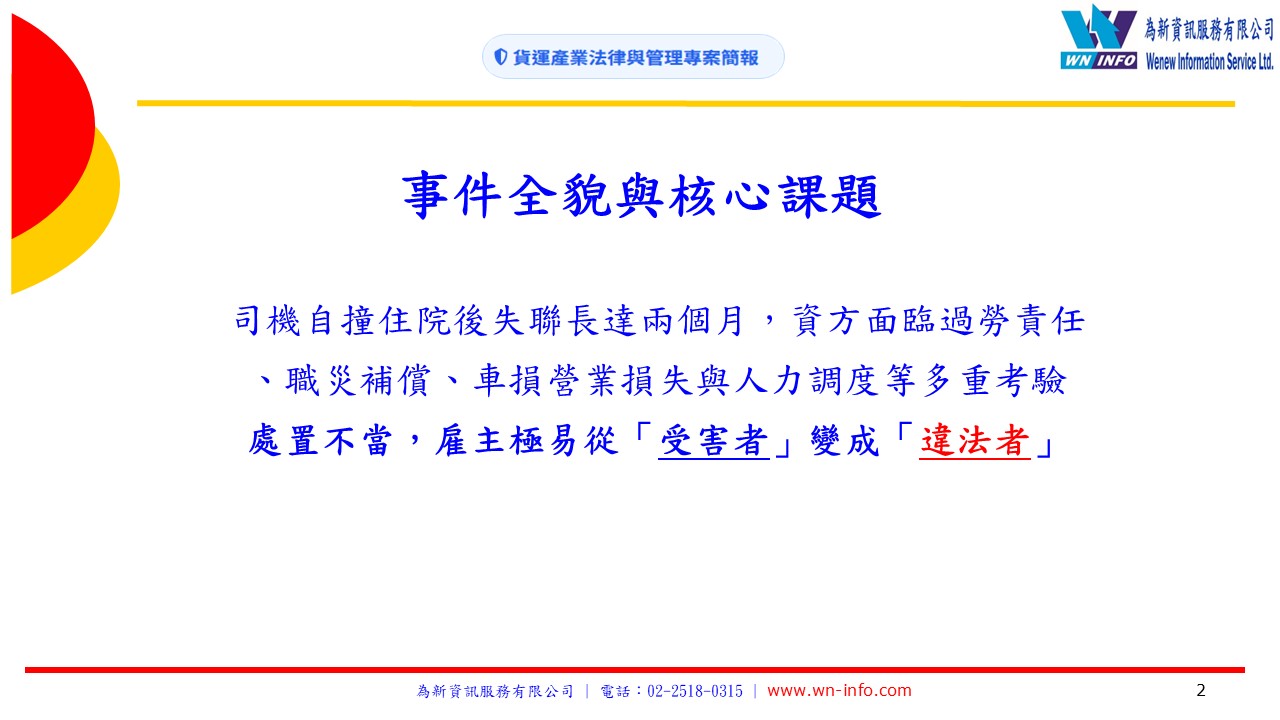 貨運產業法律與管理專案簡報

WN INFO 為新資訊服務有限公司 Wenew Information Service Ltd.

事件全貌與核心課題

司機自撞住院後失聯長達兩個月，資方面臨過勞責任、職災補償、車損營業損失與人力調度等多重考驗

處置不當，雇主極易從「受害者」變成「違法者」

為新資訊服務有限公司 | 電話：02-2518-0315 | www.wn-info.com

2